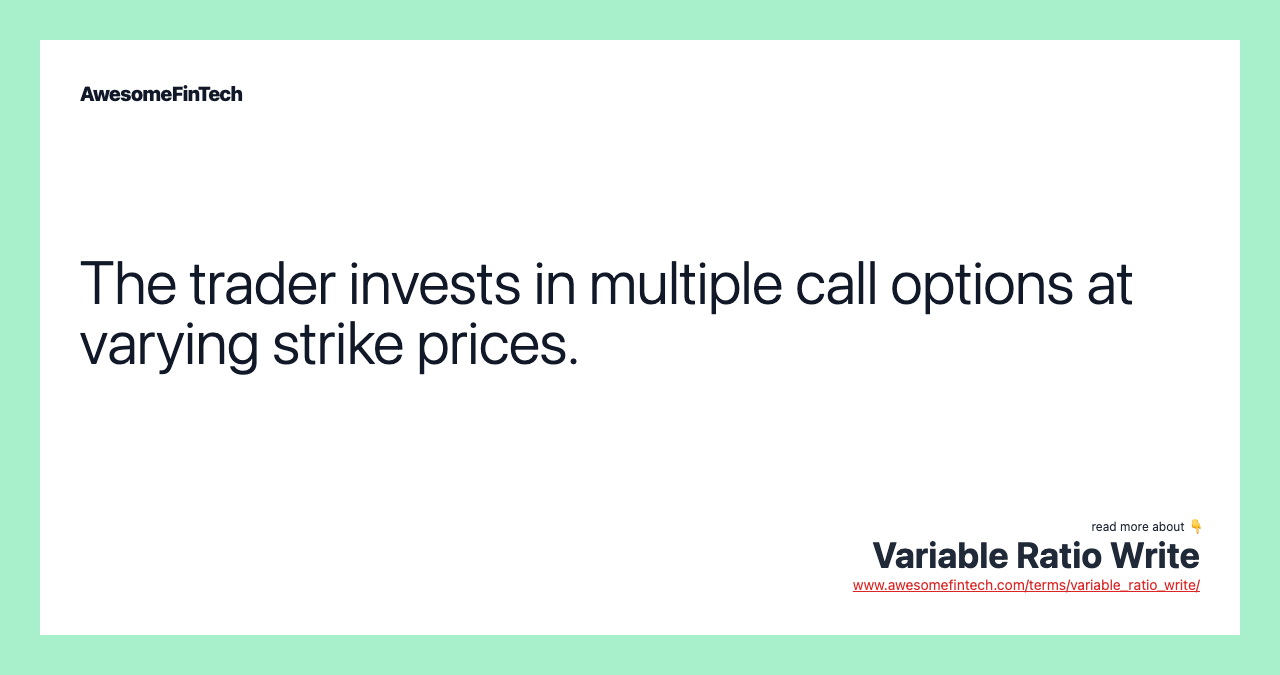 AwesomeFinTech

The trader invests in multiple call options at varying strike prices.

read more about 👇
Variable Ratio Write
www.awesomefintech.com/terms/variable_ratio_write/